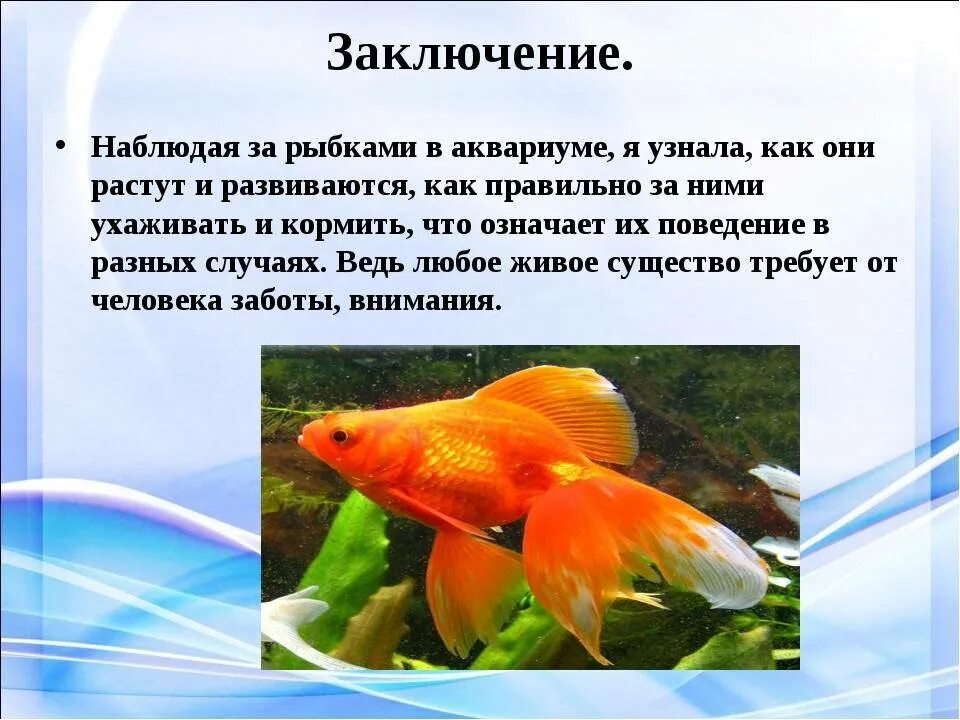 Заключение.

• Наблюдая за рыбками в аквариуме, я узнала, как они растут и развиваются, как правильно за ними ухаживать и кормить, что означает их поведение в разных случаях. Ведь любое живое существо требует от человека заботы, внимания.